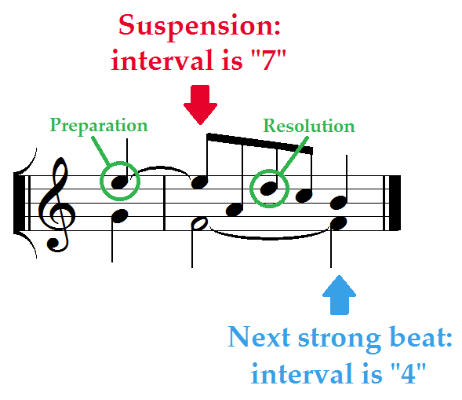 Suspension:
interval is "7"

Preparation

Resolution

Next strong beat:
interval is "4"